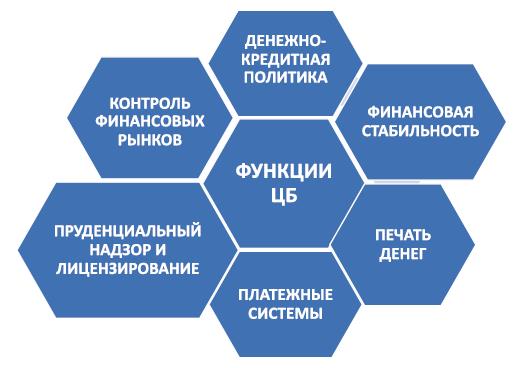 ДЕНЕЖНО-КРЕДИТНАЯ ПОЛИТИКА

КОНТРОЛЬ ФИНАНСОВЫХ РЫНКОВ

ФИНАНСОВАЯ СТАБИЛЬНОСТЬ

ФУНКЦИИ ЦБ

ПРУДЕНЦИАЛЬНЫЙ НАДЗОР И ЛИЦЕНЗИРОВАНИЕ

ПЕЧАТЬ ДЕНЕГ

ПЛАТЕЖНЫЕ СИСТЕМЫ